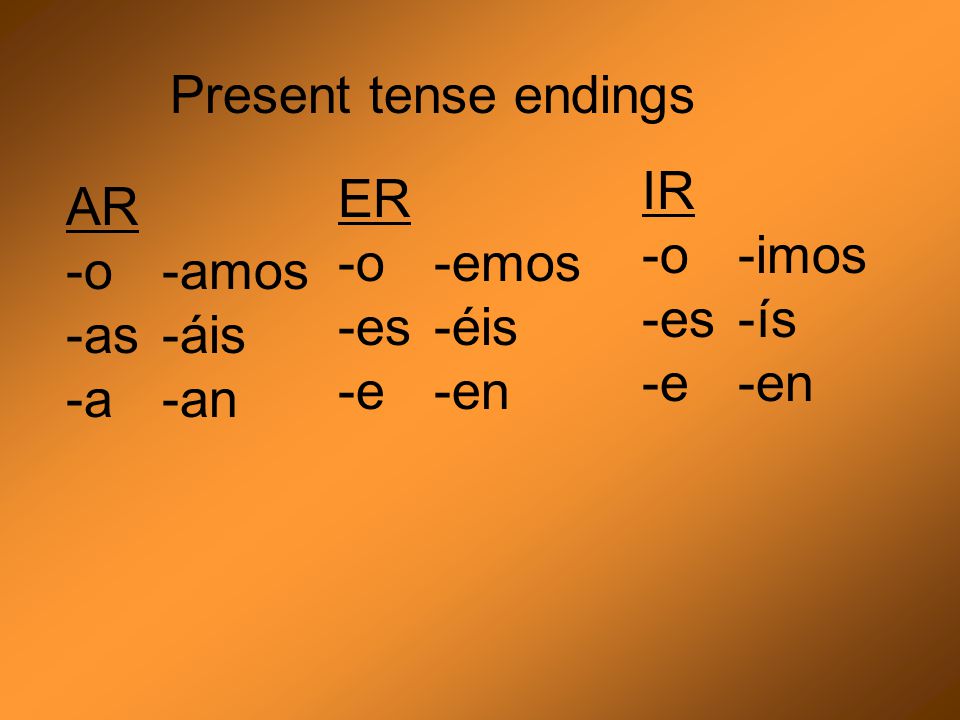 Present tense endings

AR
-o -amos
-as -áis
-a -an

ER
-o -emos
-es -éis
-e -en

IR
-o -imos
-es -ís
-e -en